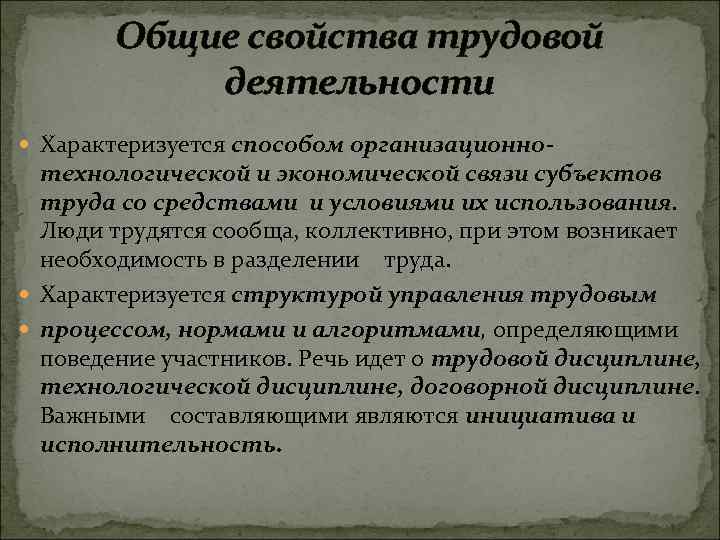 Общие свойства трудовой деятельности

Характеризуется способом организационно-технологической и экономической связи субъектов труда со средствами и условиями их использования. Люди трудятся сообща, коллективно, при этом возникает необходимость в разделении труда.

Характеризуется структурой управления трудовым

процессом, нормами и алгоритмами, определяющими поведение участников. Речь идет о трудовой дисциплине, технологической дисциплине, договорной дисциплине. Важными составляющими являются инициатива и исполнительность.